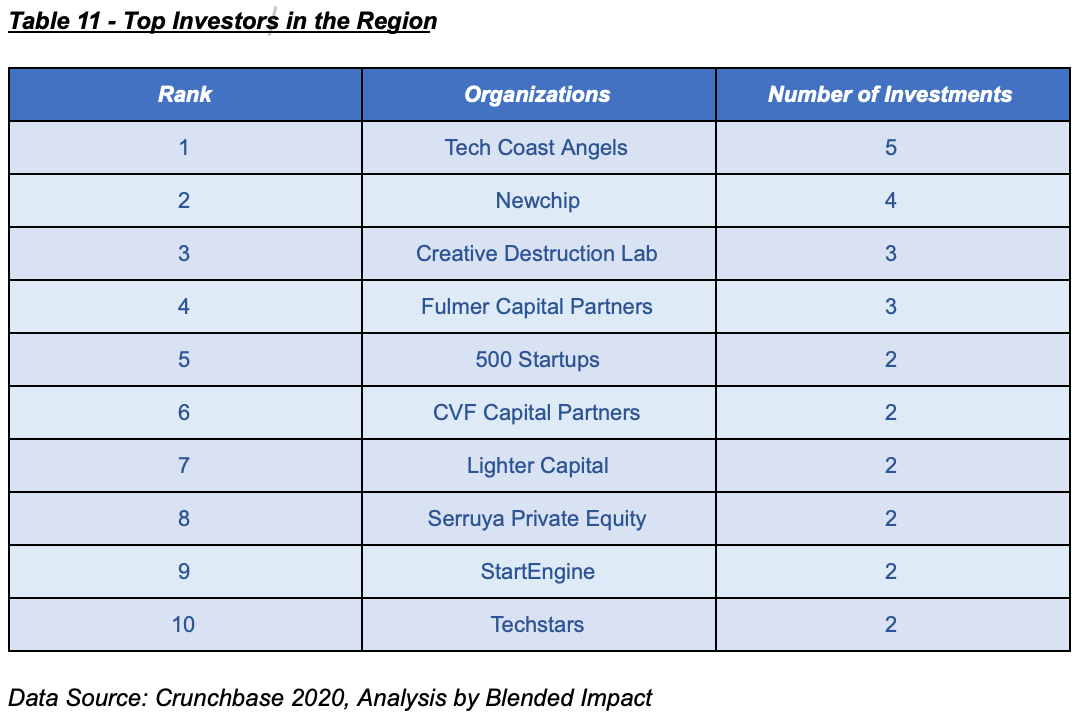 Table 11 - Top Investors in the Region

| Rank | Organizations | Number of Investments |
|---|---|---|
| 1 | Tech Coast Angels | 5 |
| 2 | Newchip | 4 |
| 3 | Creative Destruction Lab | 3 |
| 4 | Fulmer Capital Partners | 3 |
| 5 | 500 Startups | 2 |
| 6 | CVF Capital Partners | 2 |
| 7 | Lighter Capital | 2 |
| 8 | Serruya Private Equity | 2 |
| 9 | StartEngine | 2 |
| 10 | Techstars | 2 |

Data Source: Crunchbase 2020, Analysis by Blended Impact